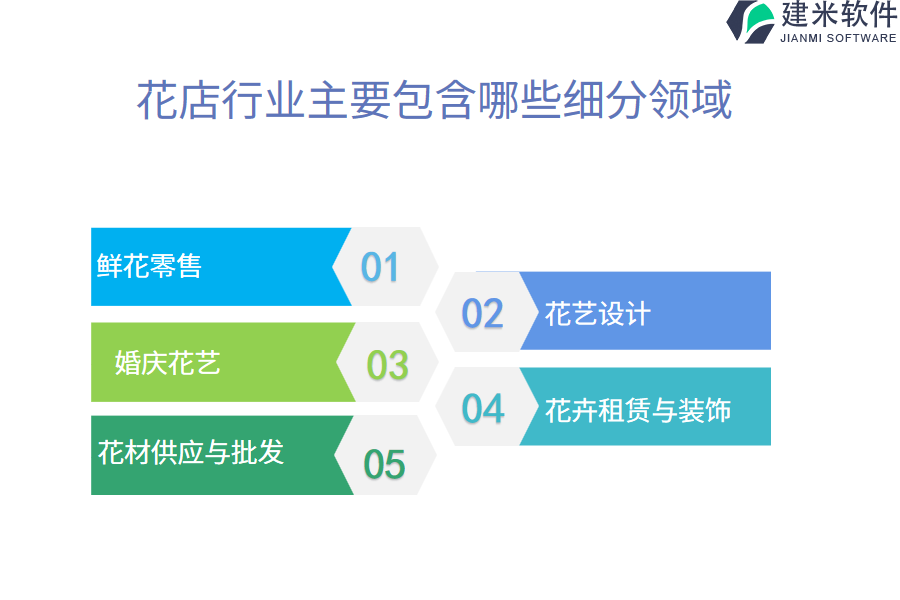 建米软件
JIANMI SOFTWARE

花店行业主要包含哪些细分领域

鲜花零售 01

02 花艺设计

婚庆花艺 03

04 花卉租赁与装饰

花材供应与批发 05